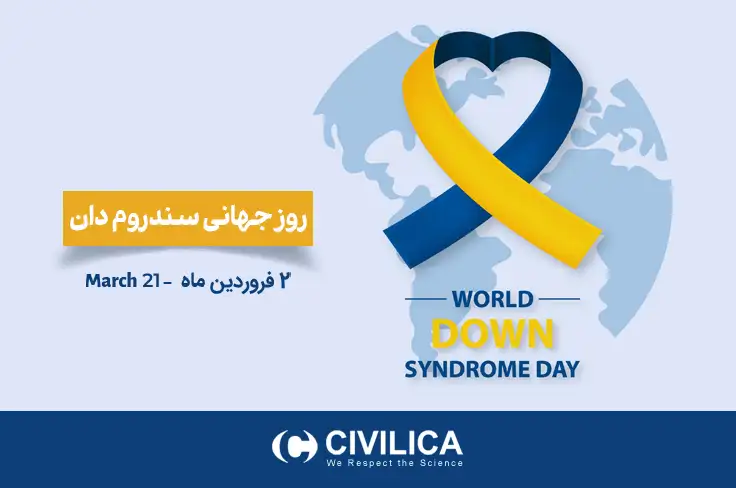 روز جهانی سندروم دان

۲ فروردین ماه - March 21

WORLD
DOWN
SYNDROME DAY

CIVILICA
We Respect the Science